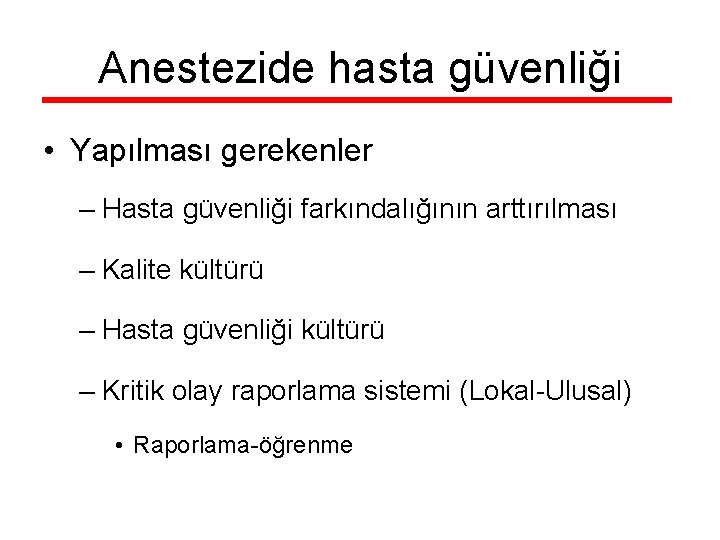 Anestezide hasta güvenliği

• Yapılması gerekenler

– Hasta güvenliği farkındalığının arttırılması

– Kalite kültürü

– Hasta güvenliği kültürü

– Kritik olay raporlama sistemi (Lokal-Ulusal)

• Raporlama-öğrenme